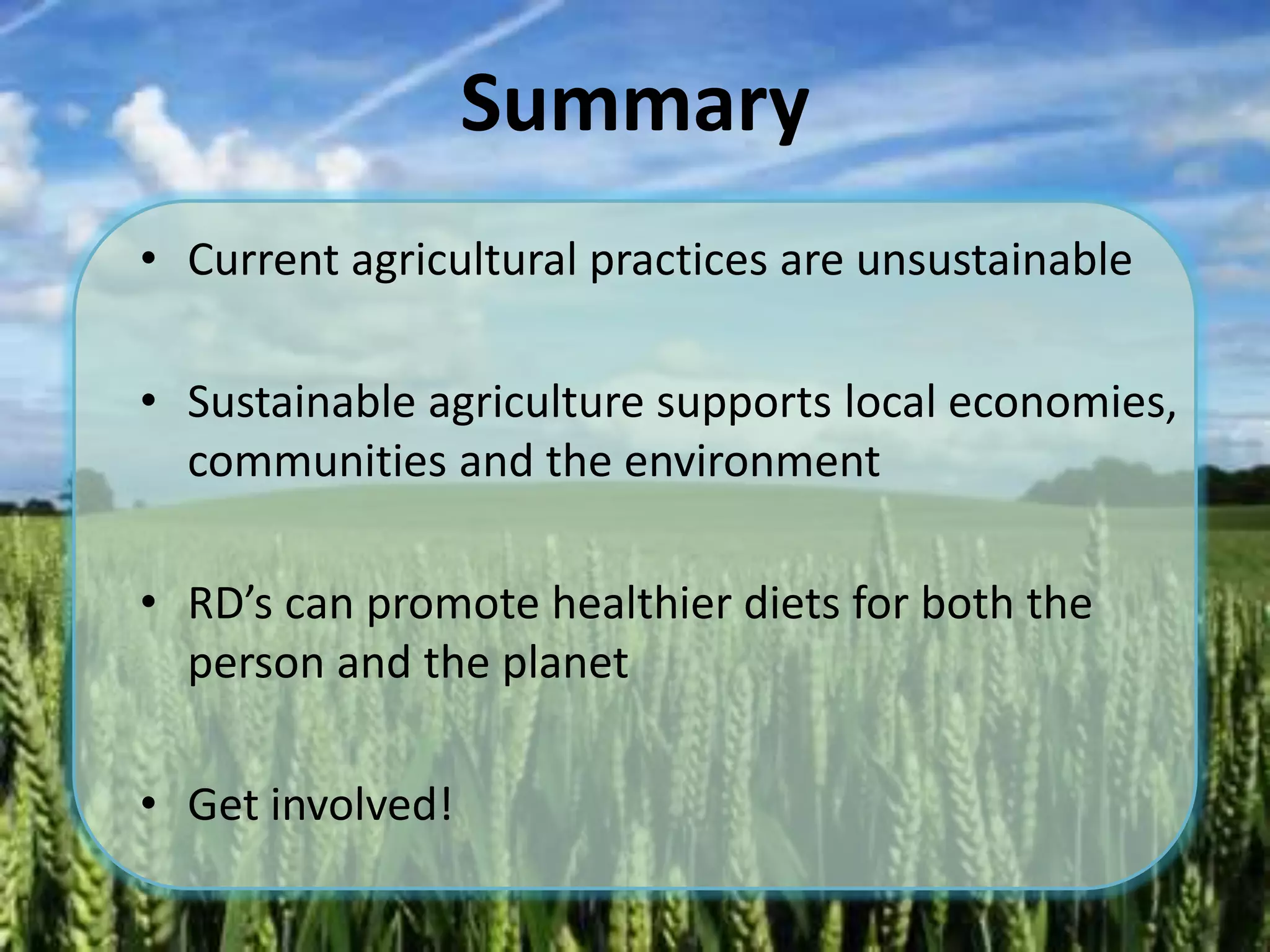 Summary

• Current agricultural practices are unsustainable

• Sustainable agriculture supports local economies, communities and the environment

• RD’s can promote healthier diets for both the person and the planet

• Get involved!